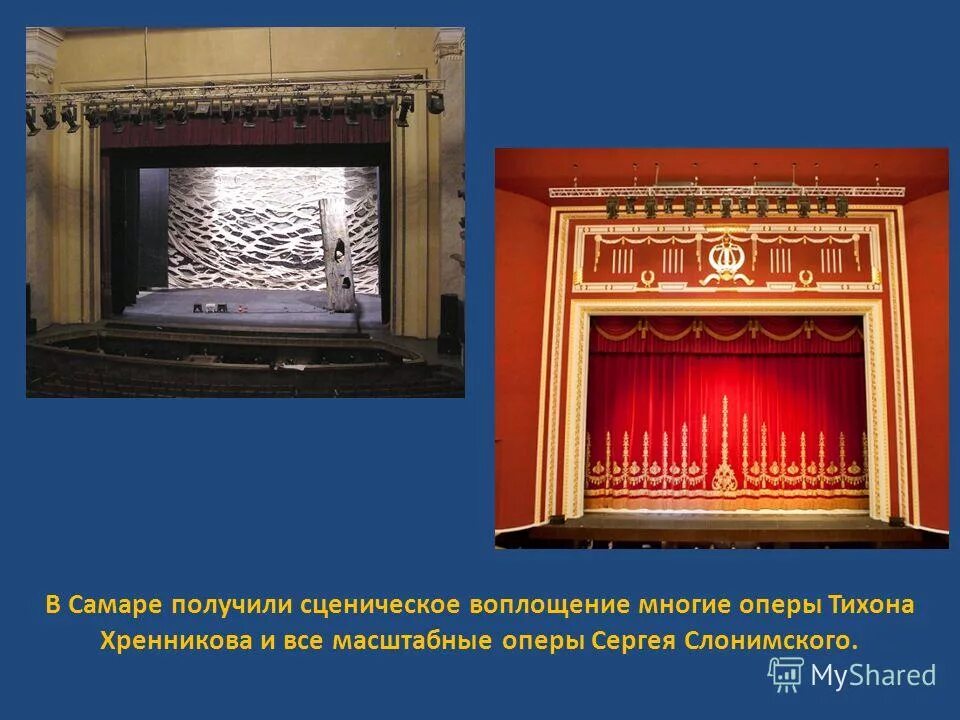 В Самаре получили сценическое воплощение многие оперы Тихона Хренникова и все масштабные оперы Сергея Слонимского.

MyShared